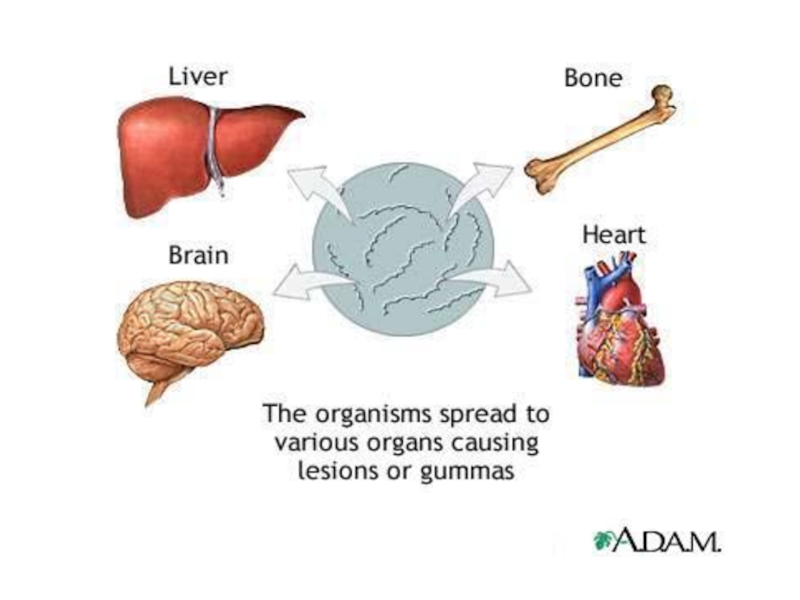 Liver

Bone

Brain

Heart

The organisms spread to various organs causing lesions or gummas

A.D.A.M.